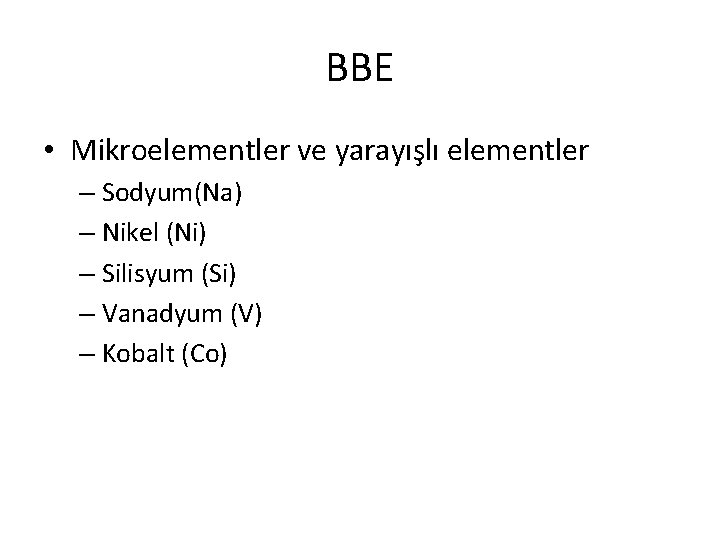 BBE

• Mikroelementler ve yarayışlı elementler
– Sodyum(Na)
– Nikel (Ni)
– Silisyum (Si)
– Vanadyum (V)
– Kobalt (Co)